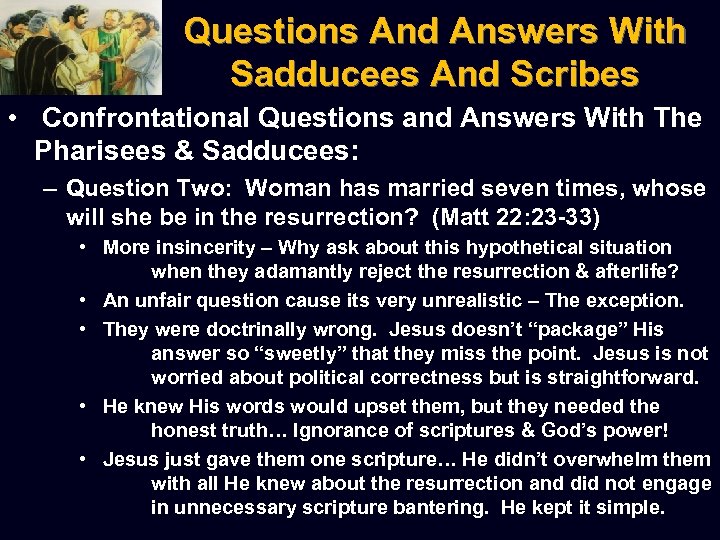 Questions And Answers With Sadducees And Scribes

• Confrontational Questions and Answers With The Pharisees & Sadducees:

– Question Two: Woman has married seven times, whose will she be in the resurrection? (Matt 22:23-33)

• More insincerity – Why ask about this hypothetical situation when they adamantly reject the resurrection & afterlife?

• An unfair question cause its very unrealistic – The exception.

• They were doctrinally wrong. Jesus doesn't "package" His answer so "sweetly" that they miss the point. Jesus is not worried about political correctness but is straightforward.

• He knew His words would upset them, but they needed the honest truth… Ignorance of scriptures & God's power!

• Jesus just gave them one scripture… He didn't overwhelm them with all He knew about the resurrection and did not engage in unnecessary scripture bantering. He kept it simple.